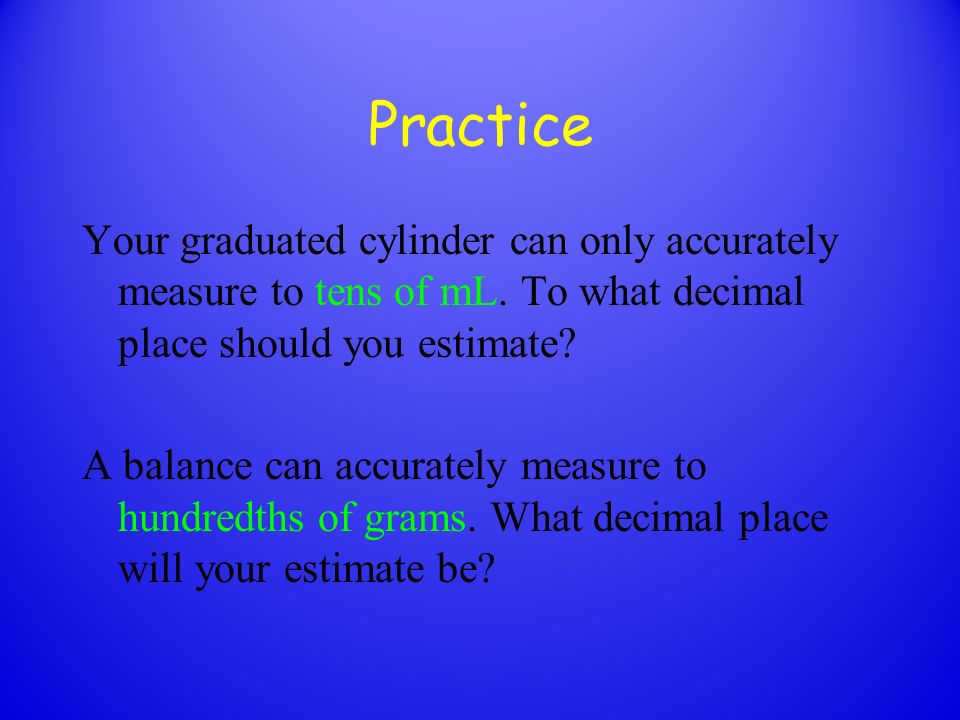 Practice

Your graduated cylinder can only accurately measure to tens of mL. To what decimal place should you estimate?

A balance can accurately measure to hundredths of grams. What decimal place will your estimate be?